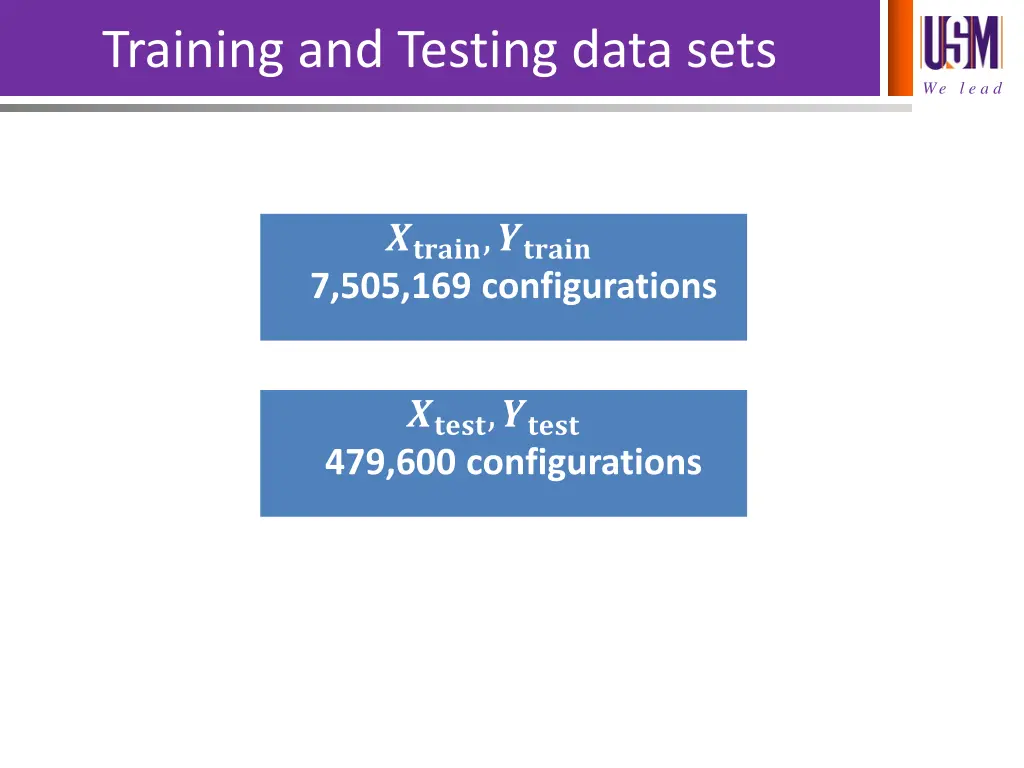 Training and Testing data sets

USM
We lead

$X_{\text{train}}, Y_{\text{train}}$
7,505,169 configurations

$X_{\text{test}}, Y_{\text{test}}$
479,600 configurations